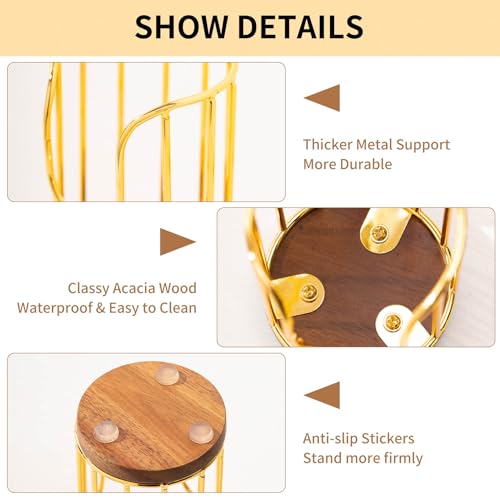 SHOW DETAILS

Thicker Metal Support
More Durable

Classy Acacia Wood
Waterproof & Easy to Clean

Anti-slip Stickers
Stand more firmly